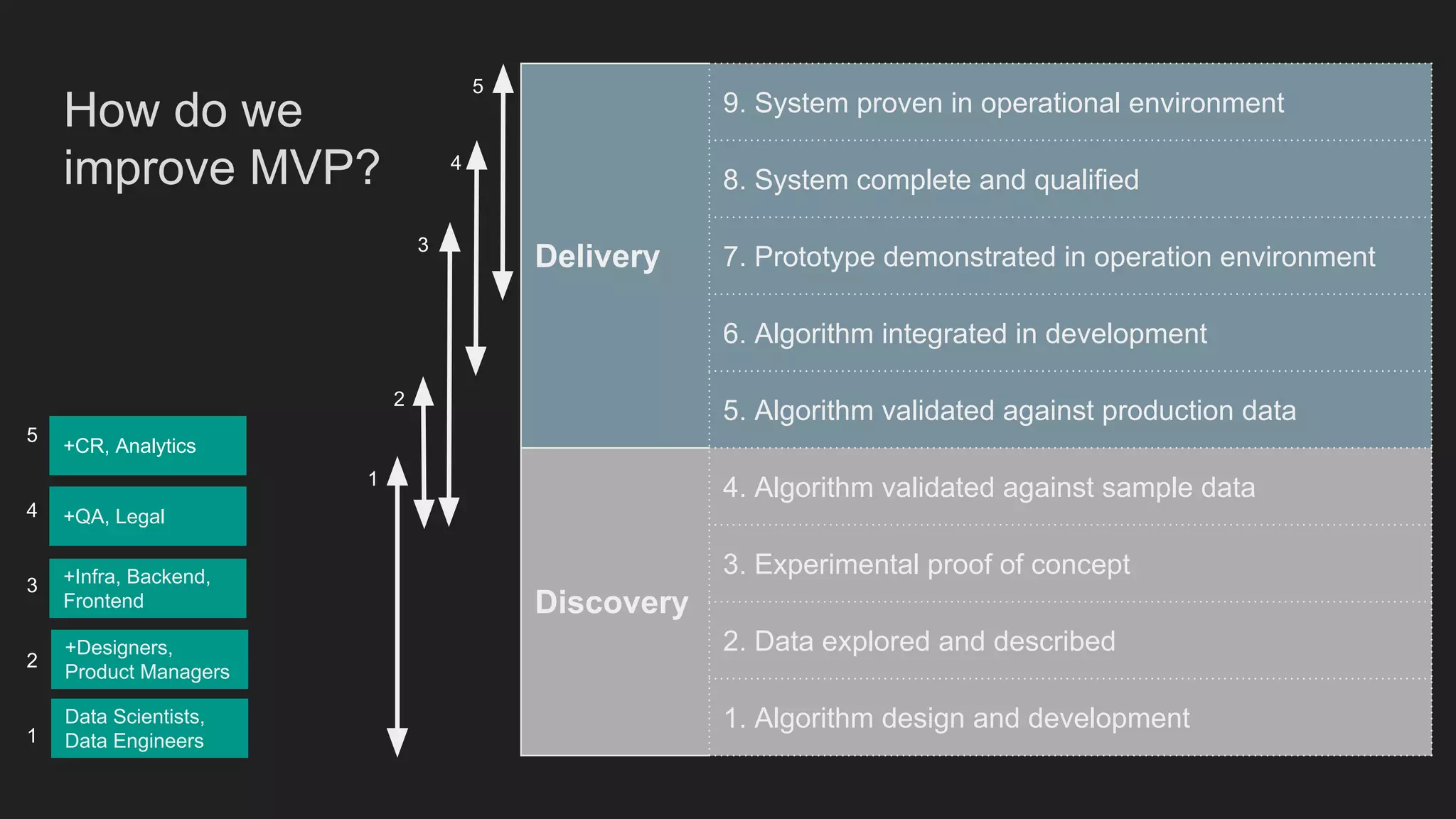 How do we improve MVP?

5 +CR, Analytics

4 +QA, Legal

3 +Infra, Backend, Frontend

2 +Designers, Product Managers

1 Data Scientists, Data Engineers

5

4

3

2

1

Delivery

9. System proven in operational environment

8. System complete and qualified

7. Prototype demonstrated in operation environment

6. Algorithm integrated in development

5. Algorithm validated against production data

Discovery

4. Algorithm validated against sample data

3. Experimental proof of concept

2. Data explored and described

1. Algorithm design and development